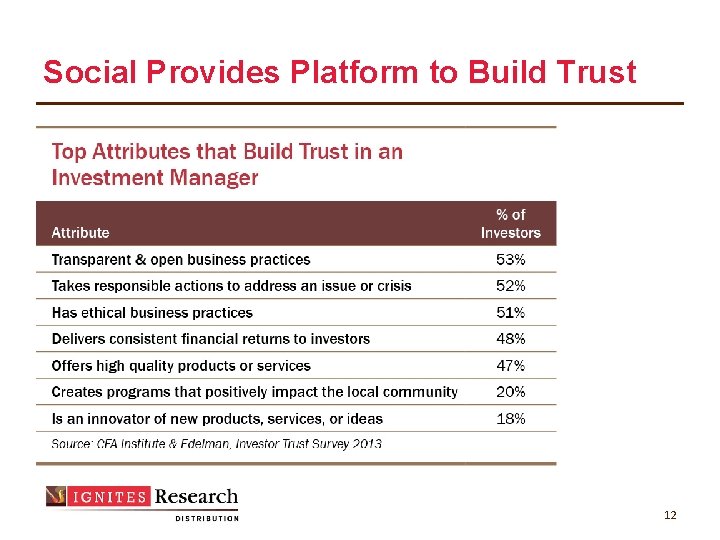 Social Provides Platform to Build Trust

Top Attributes that Build Trust in an Investment Manager

| Attribute | % of Investors |
|---|---|
| Transparent & open business practices | 53% |
| Takes responsible actions to address an issue or crisis | 52% |
| Has ethical business practices | 51% |
| Delivers consistent financial returns to investors | 48% |
| Offers high quality products or services | 47% |
| Creates programs that positively impact the local community | 20% |
| Is an innovator of new products, services, or ideas | 18% |

Source: CFA Institute & Edelman, Investor Trust Survey 2013

IGNITES Research
DISTRIBUTION

12